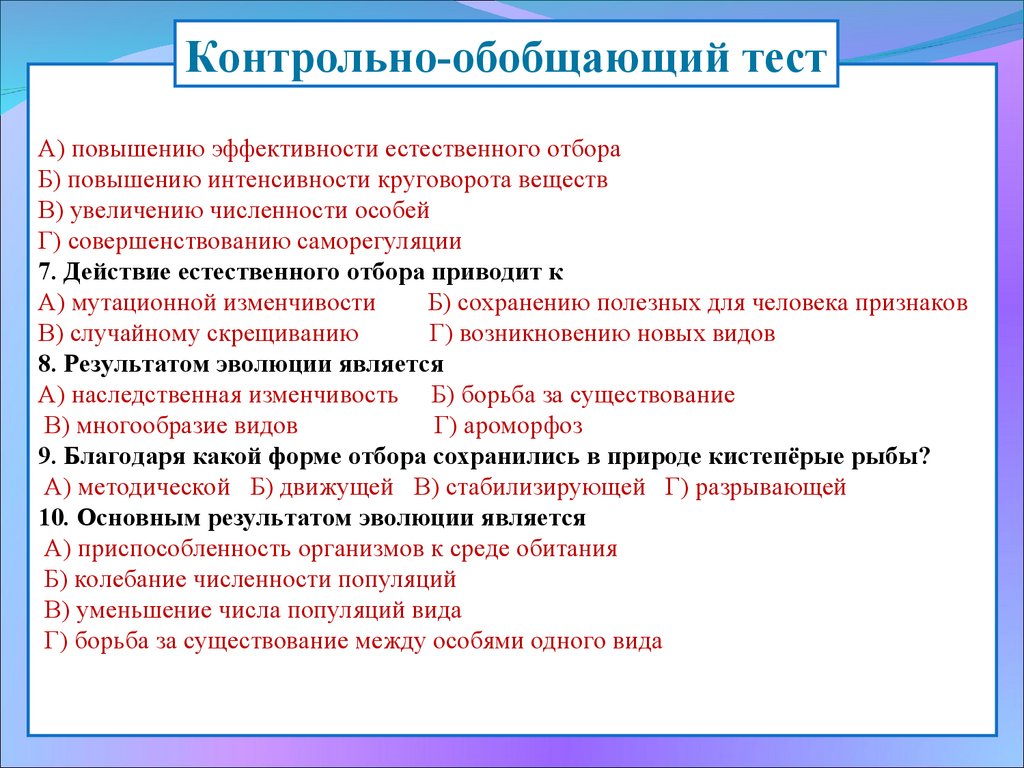 Контрольно-обобщающий тест

А) повышению эффективности естественного отбора
Б) повышению интенсивности круговорота веществ
В) увеличению численности особей
Г) совершенствованию саморегуляции
7. Действие естественного отбора приводит к
А) мутационной изменчивости Б) сохранению полезных для человека признаков
В) случайному скрещиванию Г) возникновению новых видов
8. Результатом эволюции является
А) наследственная изменчивость Б) борьба за существование
В) многообразие видов Г) ароморфоз
9. Благодаря какой форме отбора сохранились в природе кистепёрые рыбы?
А) методической Б) движущей В) стабилизирующей Г) разрывающей
10. Основным результатом эволюции является
А) приспособленность организмов к среде обитания
Б) колебание численности популяций
В) уменьшение числа популяций вида
Г) борьба за существование между особями одного вида